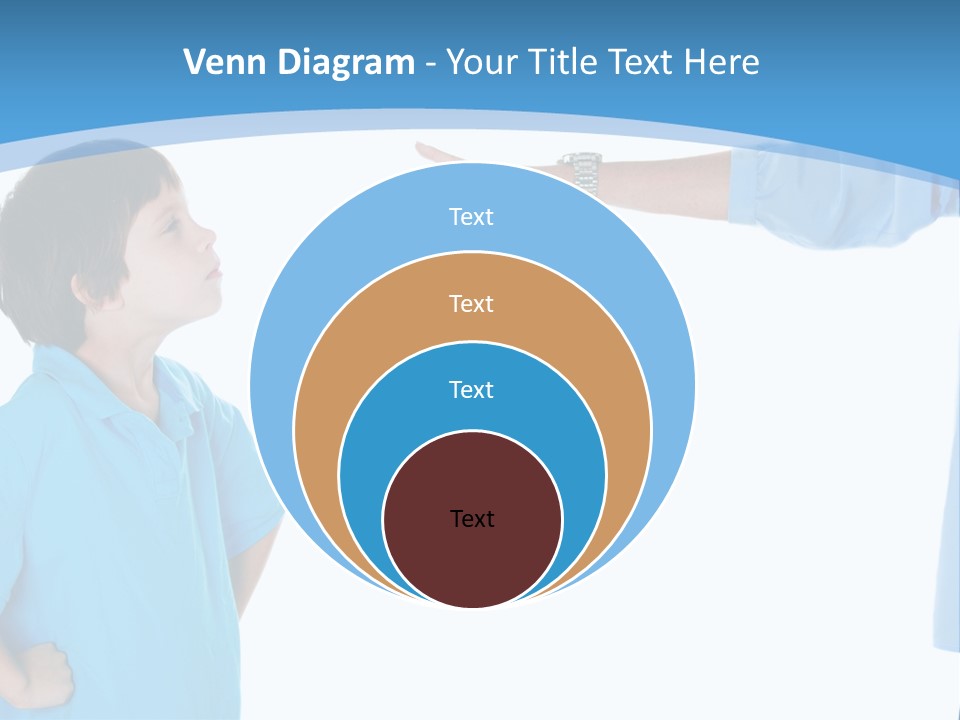 Venn Diagram - Your Title Text Here

Text

Text

Text

Text